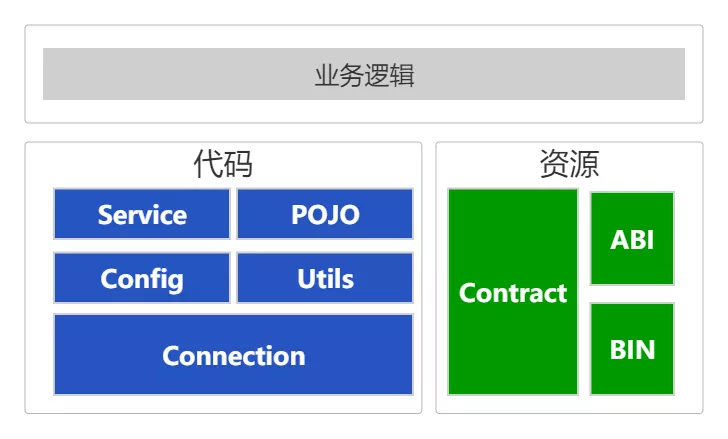 业务逻辑

代码

Service

POJO

Config

Utils

Connection

资源

Contract

ABI

BIN